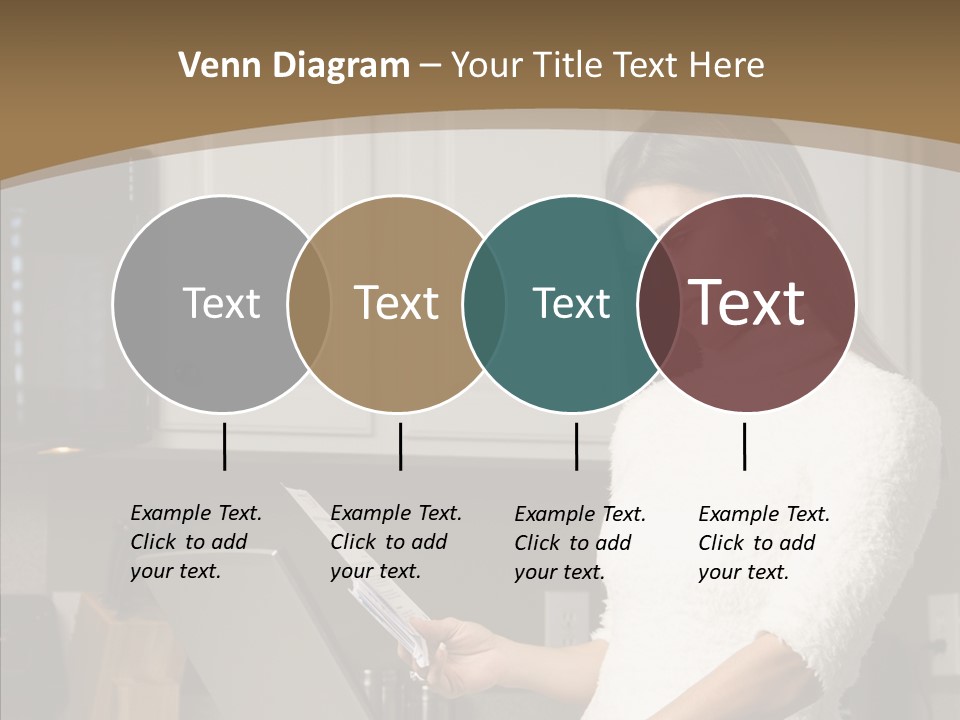 Venn Diagram – Your Title Text Here

Text

Text

Text

Text

Example Text. Click to add your text.

Example Text. Click to add your text.

Example Text. Click to add your text.

Example Text. Click to add your text.